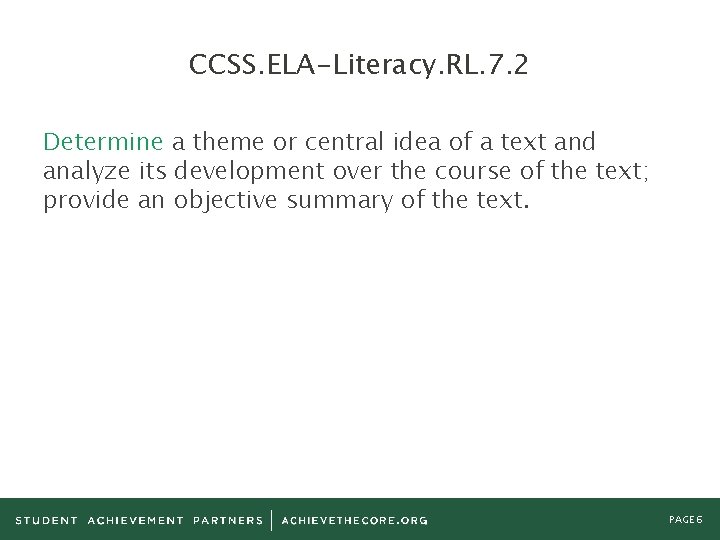 CCSS.ELA-Literacy.RL.7.2

Determine a theme or central idea of a text and analyze its development over the course of the text; provide an objective summary of the text.

STUDENT ACHIEVEMENT PARTNERS | ACHIEVETHECORE.ORG

PAGE 6